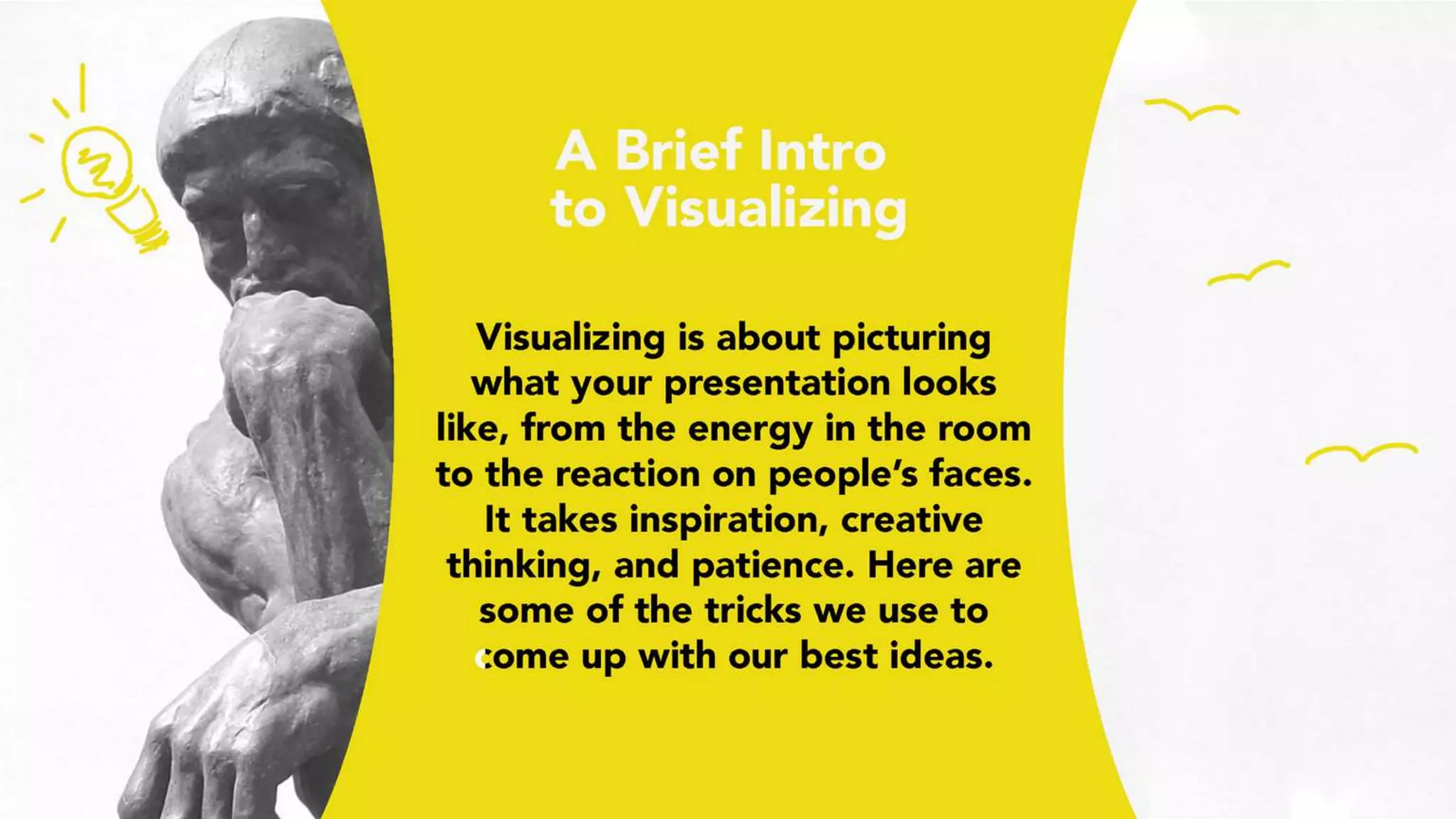 A Brief Intro to Visualizing

Visualizing is about picturing what your presentation looks like, from the energy in the room to the reaction on people's faces. It takes inspiration, creative thinking, and patience. Here are some of the tricks we use to come up with our best ideas.